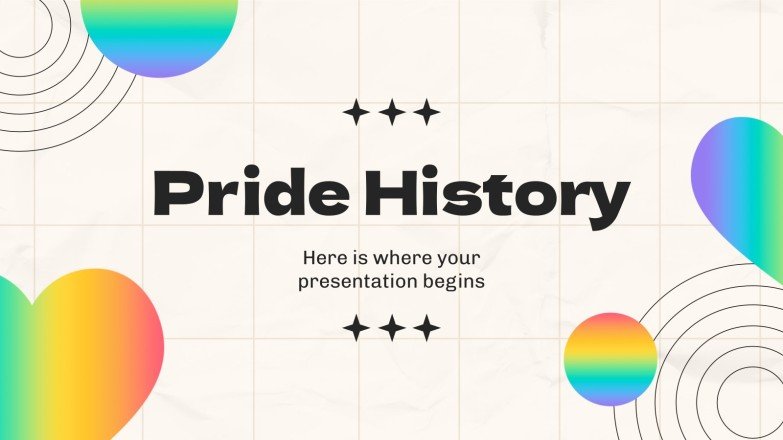 Pride History

Here is where your presentation begins